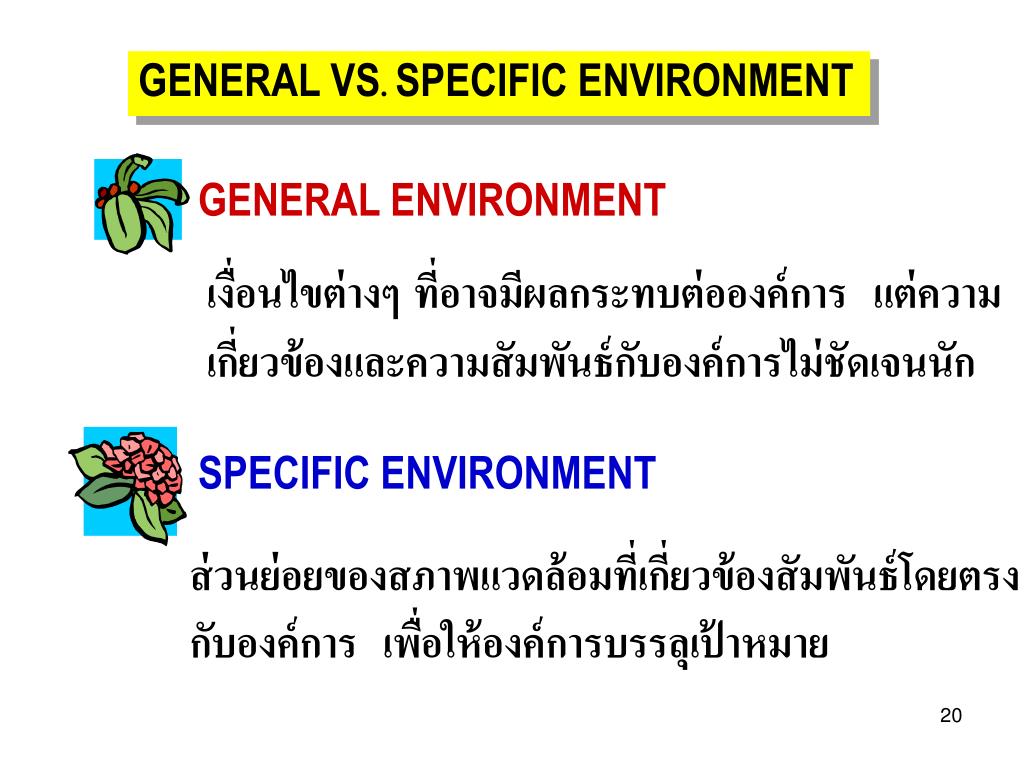 GENERAL VS. SPECIFIC ENVIRONMENT

GENERAL ENVIRONMENT

เงื่อนไขต่างๆ ที่อาจมีผลกระทบต่อองค์การ แต่ความเกี่ยวข้องและความสัมพันธ์กับองค์การไม่ชัดเจนนัก

SPECIFIC ENVIRONMENT

ส่วนย่อยของสภาพแวดล้อมที่เกี่ยวข้องสัมพันธ์โดยตรงกับองค์การ เพื่อให้องค์การบรรลุเป้าหมาย

20